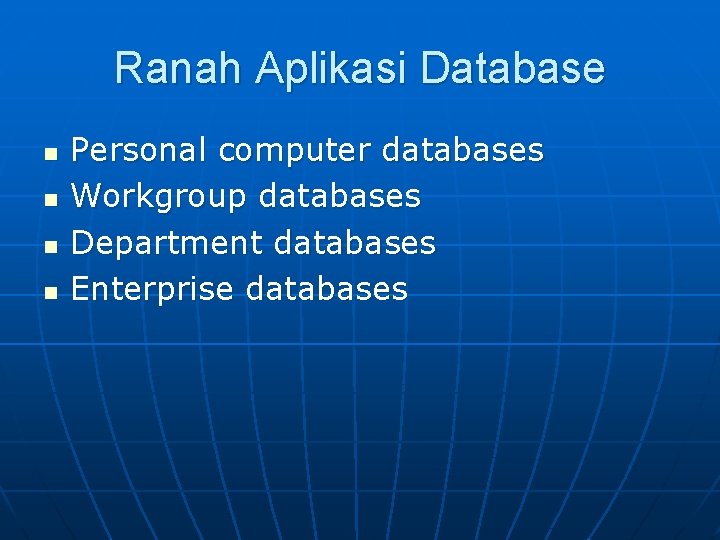 Ranah Aplikasi Database

- Personal computer databases
- Workgroup databases
- Department databases
- Enterprise databases